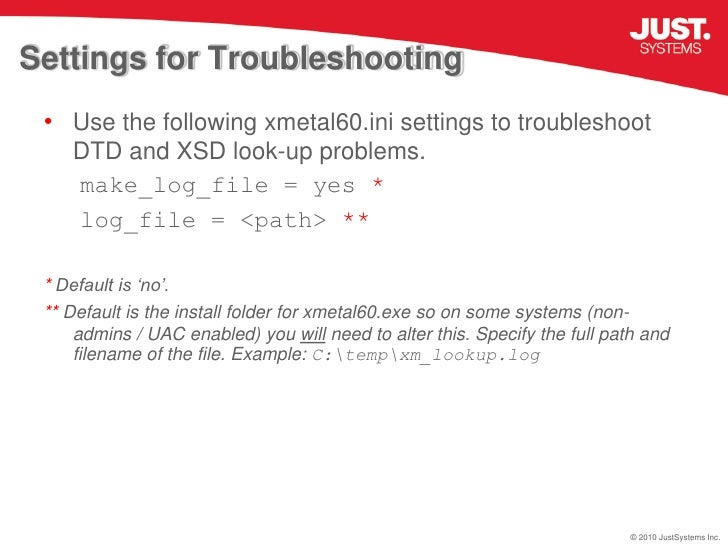 JUST. SYSTEMS

Settings for Troubleshooting

• Use the following xmetal60.ini settings to troubleshoot DTD and XSD look-up problems.

make_log_file = yes *

log_file = <path> **

* Default is 'no'.

** Default is the install folder for xmetal60.exe so on some systems (non-admins / UAC enabled) you will need to alter this. Specify the full path and filename of the file. Example: C:\temp\xm_lookup.log

© 2010 JustSystems Inc.